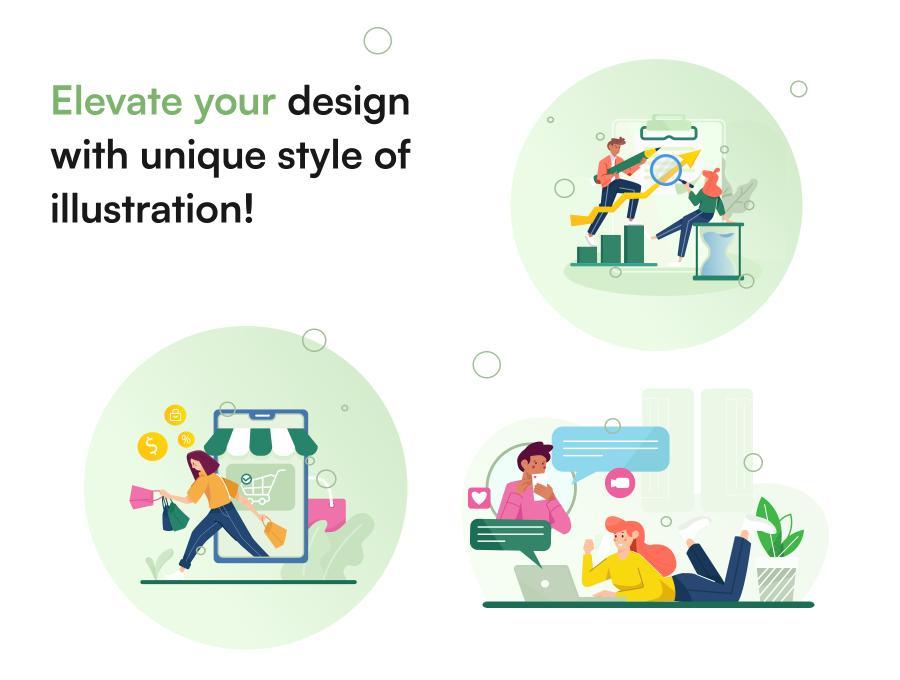 Elevate your design with unique style of illustration!

$

%